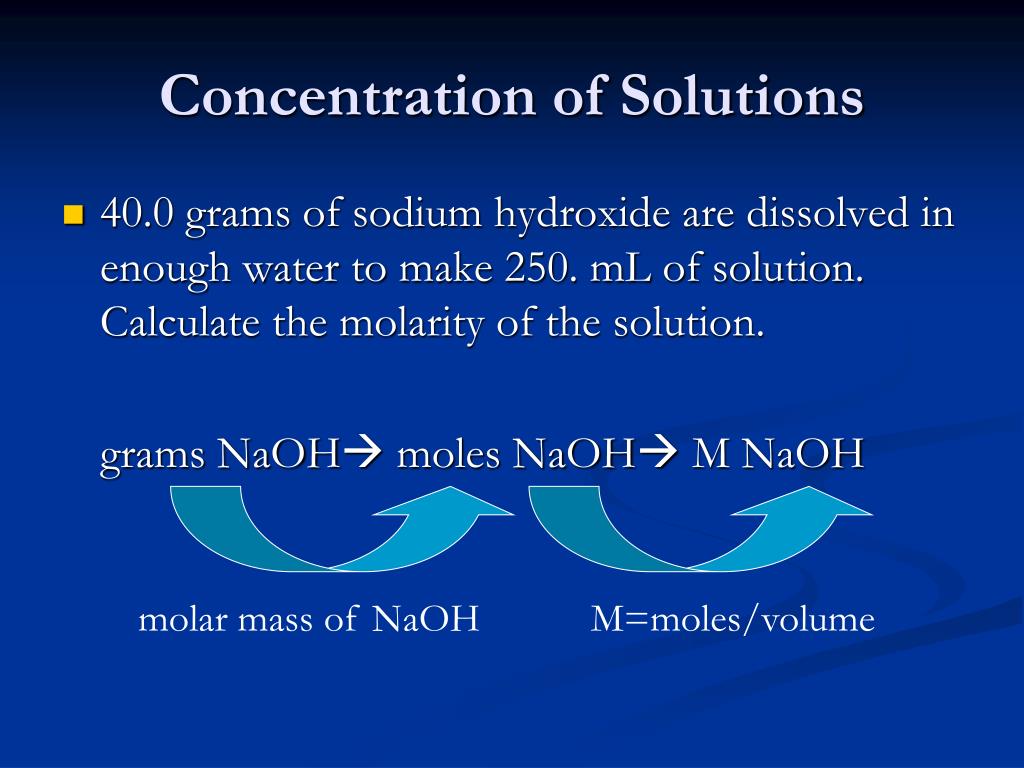 Concentration of Solutions

40.0 grams of sodium hydroxide are dissolved in enough water to make 250. mL of solution. Calculate the molarity of the solution.

grams NaOH→ moles NaOH→ M NaOH

molar mass of NaOH

M=moles/volume